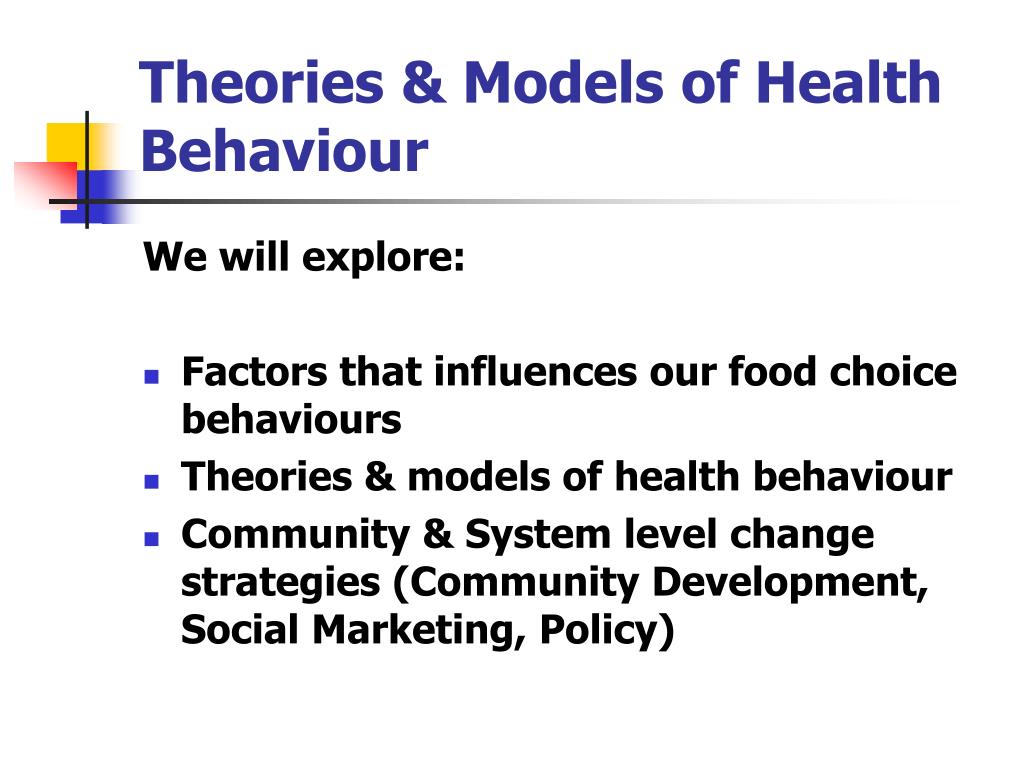 Theories & Models of Health Behaviour

We will explore:

- Factors that influences our food choice behaviours
- Theories & models of health behaviour
- Community & System level change strategies (Community Development, Social Marketing, Policy)